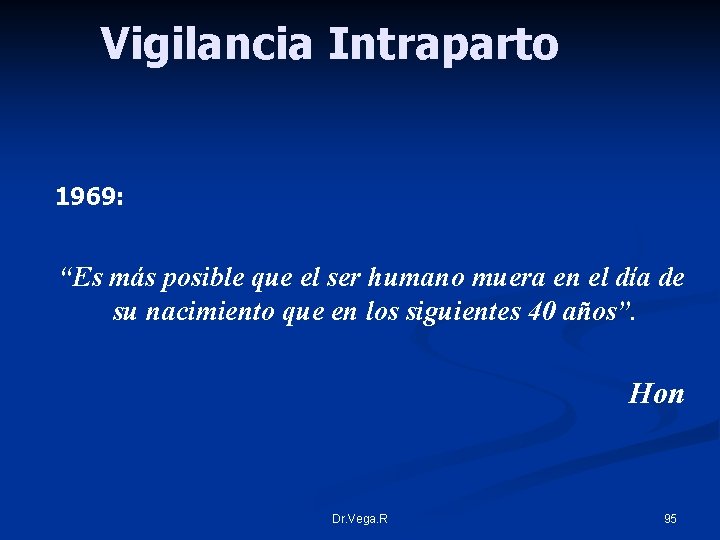 Vigilancia Intraparto

1969:

“Es más posible que el ser humano muera en el día de su nacimiento que en los siguientes 40 años”.

Hon

Dr.Vega.R

95